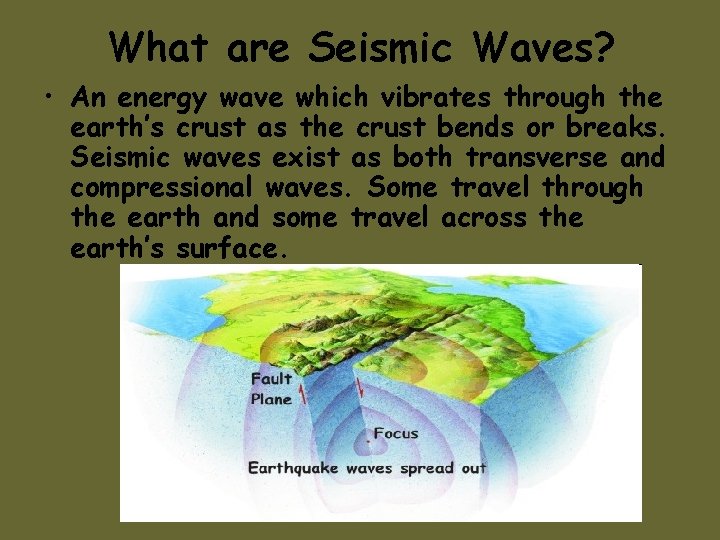 What are Seismic Waves?

• An energy wave which vibrates through the earth's crust as the crust bends or breaks. Seismic waves exist as both transverse and compressional waves. Some travel through the earth and some travel across the earth's surface.

Fault Plane

Focus

Earthquake waves spread out